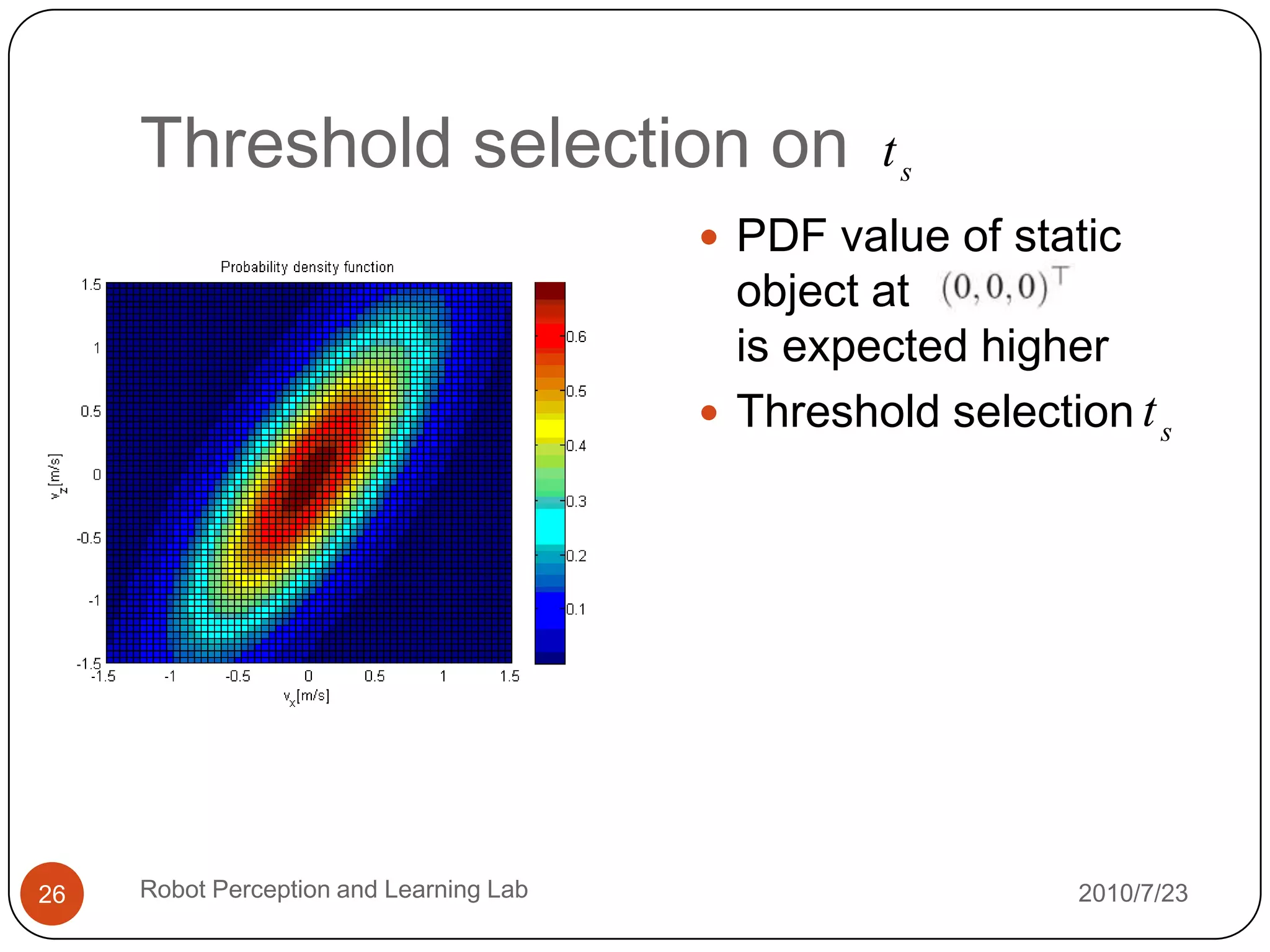 Threshold selection on $t_s$

Probability density function

1.5
1
0.5
0
-0.5
-1
-1.5

$v_z$[m/s]

-1.5 -1 -0.5 0 0.5 1 1.5

$v_x$[m/s]

0.6
0.5
0.4
0.3
0.2
0.1

- PDF value of static object at $(0,0,0)^\top$ is expected higher
- Threshold selection $t_s$

26

Robot Perception and Learning Lab

2010/7/23